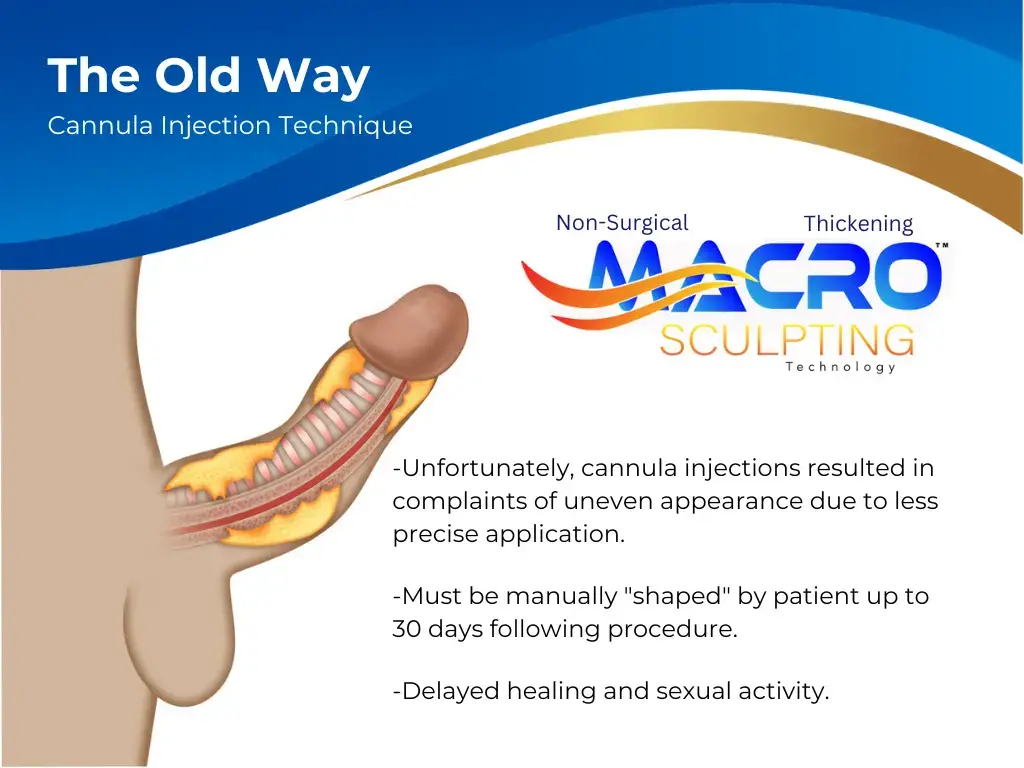 The Old Way
Cannula Injection Technique

Non-Surgical Thickening
MACRO™
SCULPTING
Technology

-Unfortunately, cannula injections resulted in complaints of uneven appearance due to less precise application.

-Must be manually "shaped" by patient up to 30 days following procedure.

-Delayed healing and sexual activity.